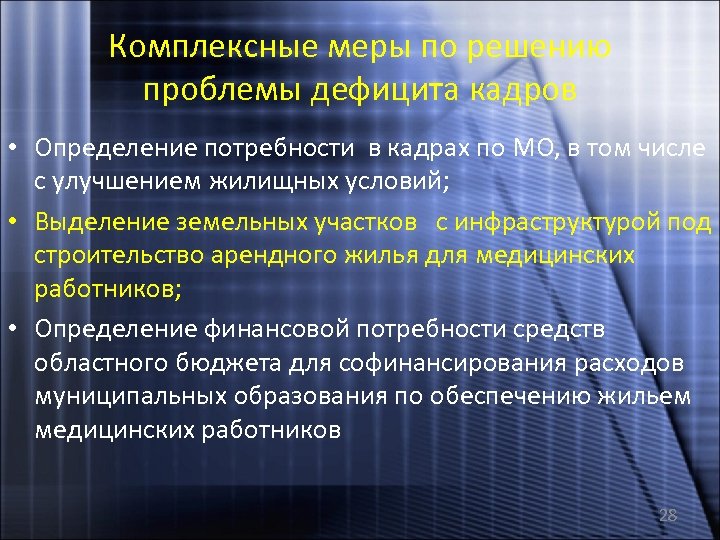 Комплексные меры по решению проблемы дефицита кадров

• Определение потребности в кадрах по МО, в том числе с улучшением жилищных условий;

• Выделение земельных участков с инфраструктурой под строительство арендного жилья для медицинских работников;

• Определение финансовой потребности средств областного бюджета для софинансирования расходов муниципальных образования по обеспечению жильем медицинских работников

28